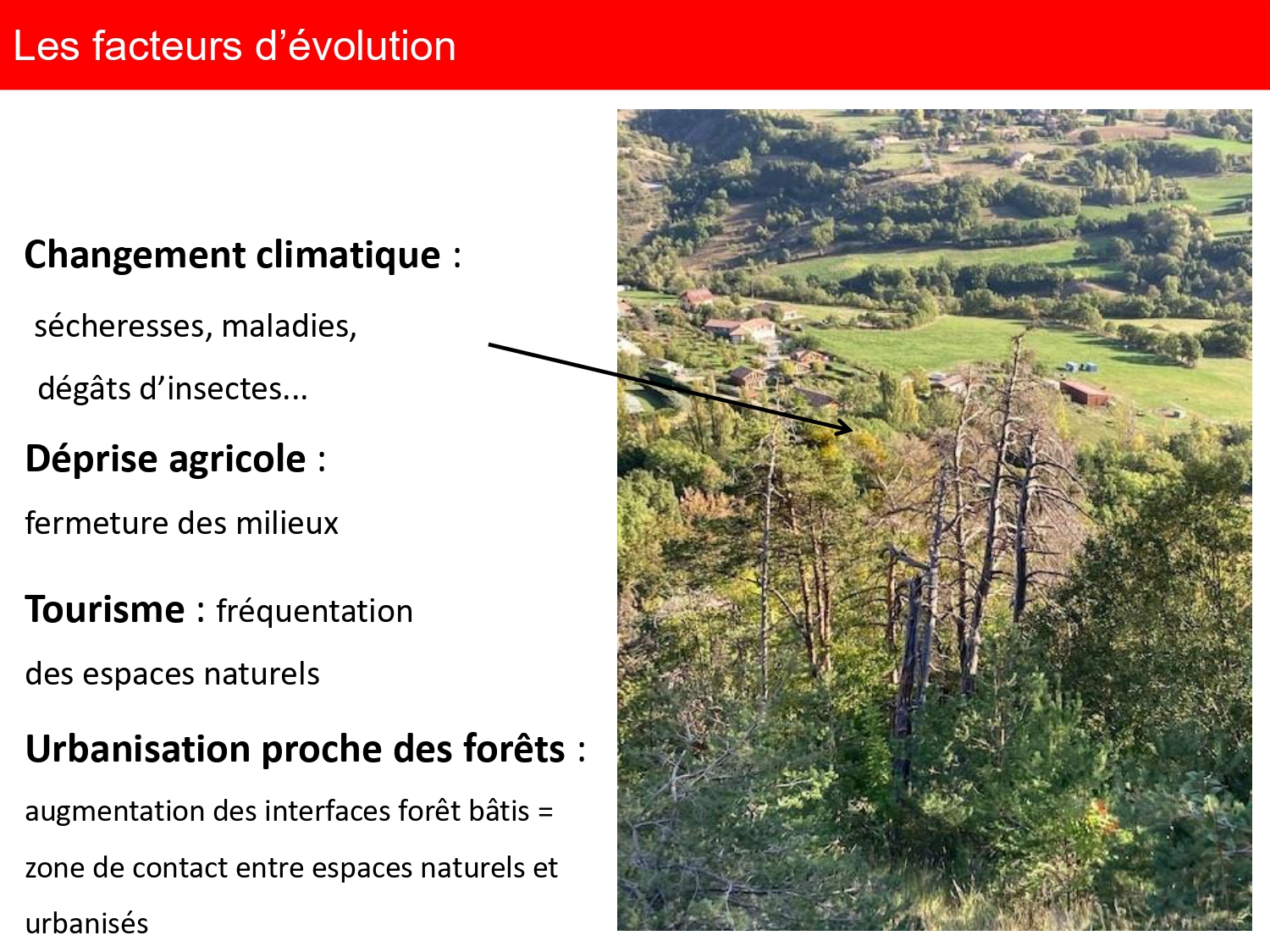 Les facteurs d’évolution

Changement climatique :

sécheresses, maladies,

dégâts d’insectes...

Déprise agricole :

fermeture des milieux

Tourisme : fréquentation des espaces naturels

Urbanisation proche des forêts :

augmentation des interfaces forêt bâtis = zone de contact entre espaces naturels et urbanisés